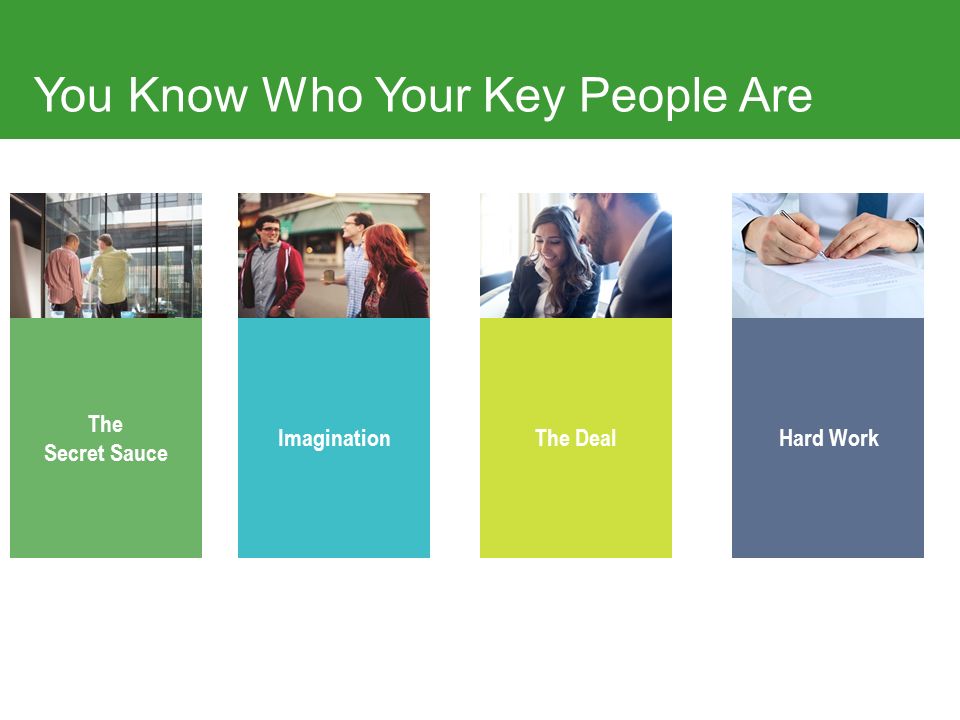 You Know Who Your Key People Are

The Secret Sauce

Imagination

The Deal

Hard Work